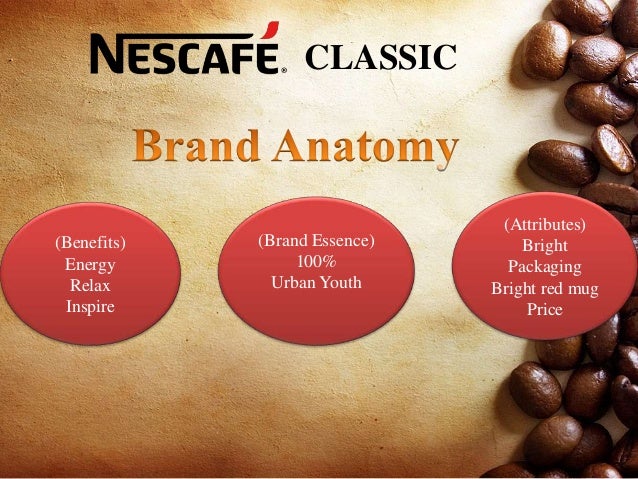 NESCAFÉ. CLASSIC

Brand Anatomy

(Benefits)
Energy
Relax
Inspire

(Brand Essence)
100%
Urban Youth

(Attributes)
Bright
Packaging
Bright red mug
Price